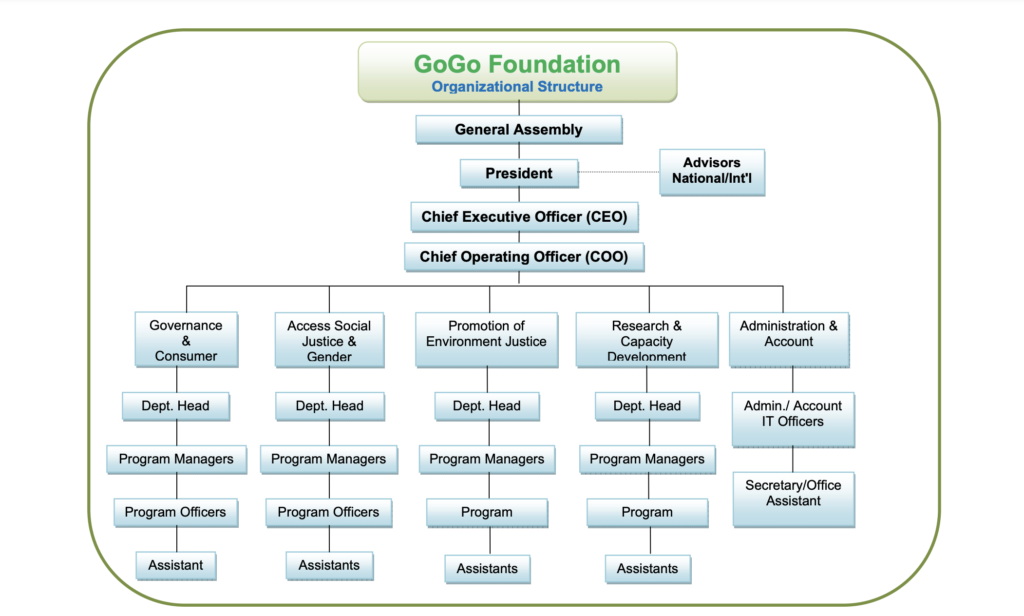 GoGo Foundation
Organizational Structure

General Assembly

President

Advisors National/Int'l

Chief Executive Officer (CEO)

Chief Operating Officer (COO)

Governance & Consumer

Dept. Head

Program Managers

Program Officers

Assistant

Access Social Justice & Gender

Dept. Head

Program Managers

Program Officers

Assistants

Promotion of Environment Justice

Dept. Head

Program Managers

Program

Assistants

Research & Capacity Development

Dept. Head

Program Managers

Program

Assistants

Administration & Account

Admin./ Account IT Officers

Secretary/Office Assistant